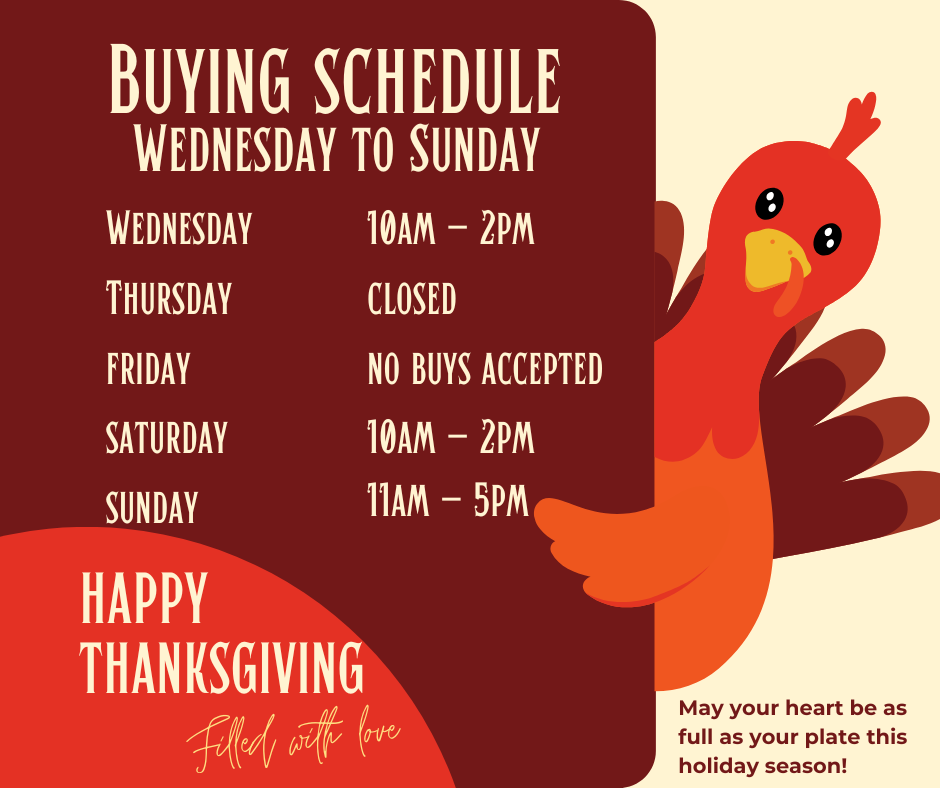 BUYING SCHEDULE
WEDNESDAY TO SUNDAY

| | |
|---|---|
| WEDNESDAY | 10AM – 2PM |
| THURSDAY | CLOSED |
| FRIDAY | NO BUYS ACCEPTED |
| SATURDAY | 10AM – 2PM |
| SUNDAY | 11AM – 5PM |

HAPPY THANKSGIVING
Filled with love

May your heart be as full as your plate this holiday season!